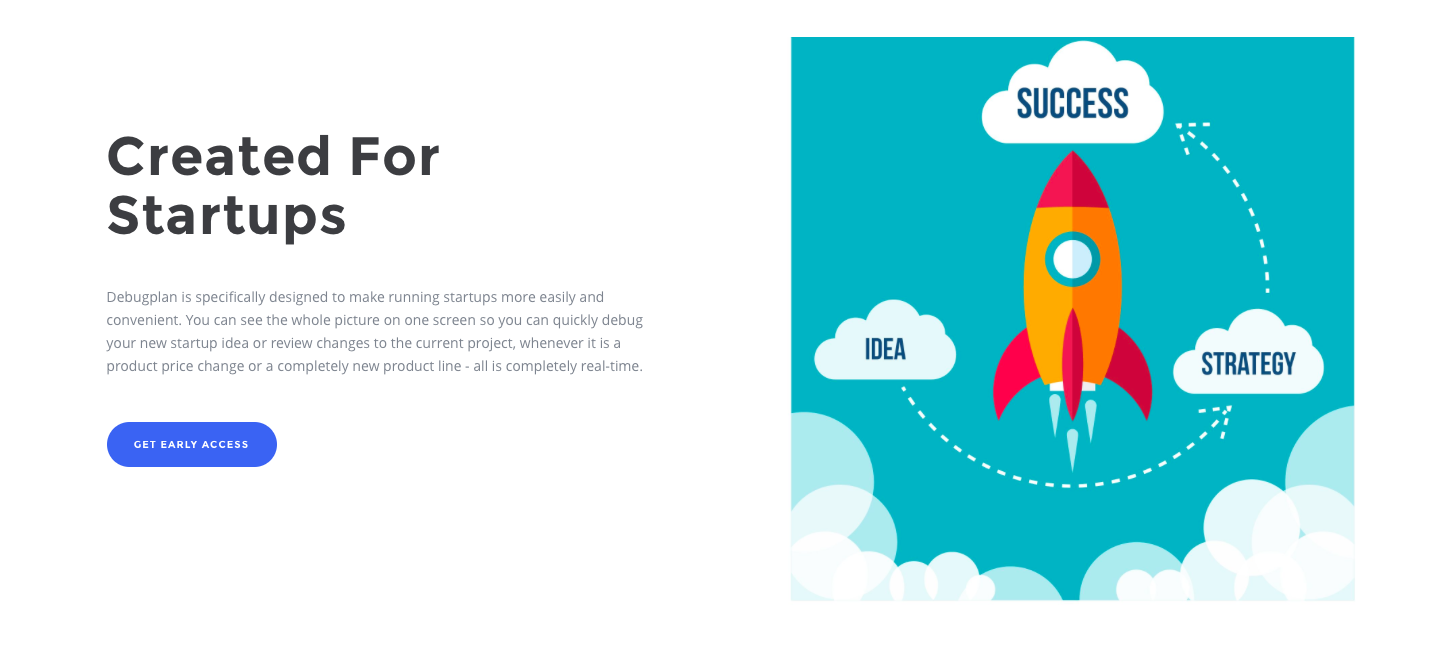 Created For Startups

Debugplan is specifically designed to make running startups more easily and convenient. You can see the whole picture on one screen so you can quickly debug your new startup idea or review changes to the current project, whenever it is a product price change or a completely new product line - all is completely real-time.

GET EARLY ACCESS

SUCCESS

IDEA

STRATEGY